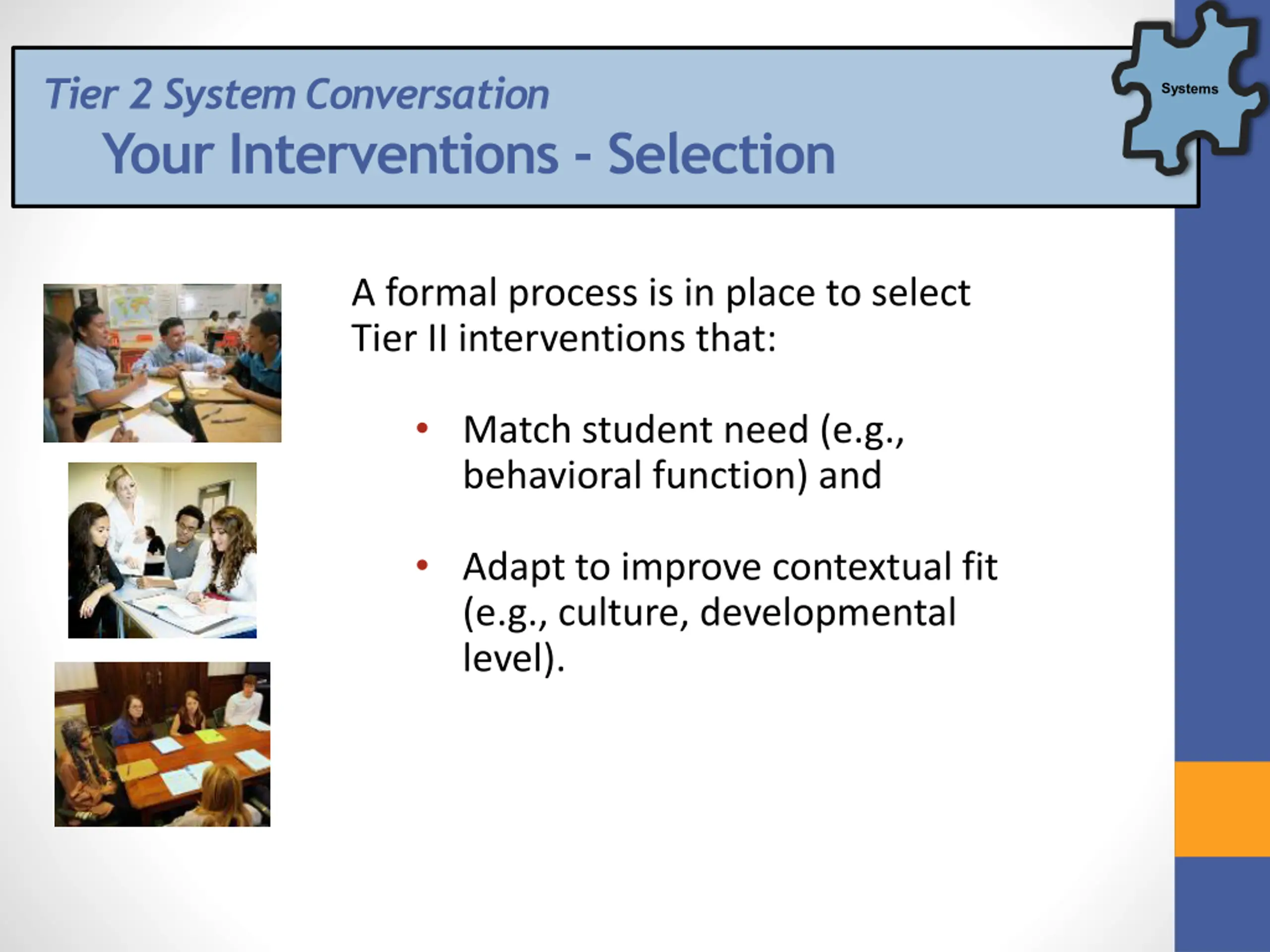 Tier 2 System Conversation

Your Interventions - Selection

Systems

A formal process is in place to select Tier II interventions that:

• Match student need (e.g., behavioral function) and

• Adapt to improve contextual fit (e.g., culture, developmental level).